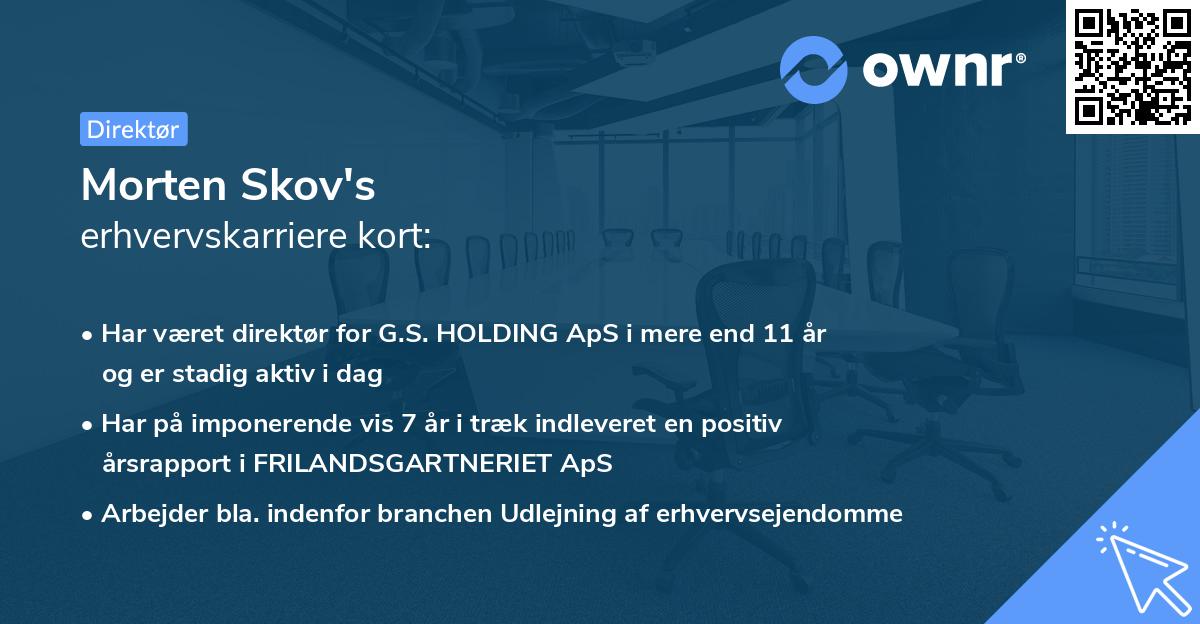 ownr®

Direktør

Morten Skov's
erhvervskarriere kort:

• Har været direktør for G.S. HOLDING ApS i mere end 11 år og er stadig aktiv i dag

• Har på imponerende vis 7 år i træk indleveret en positiv årsrapport i FRILANDSGARTNERIET ApS

• Arbejder bla. indenfor branchen Udlejning af erhvervsejendomme